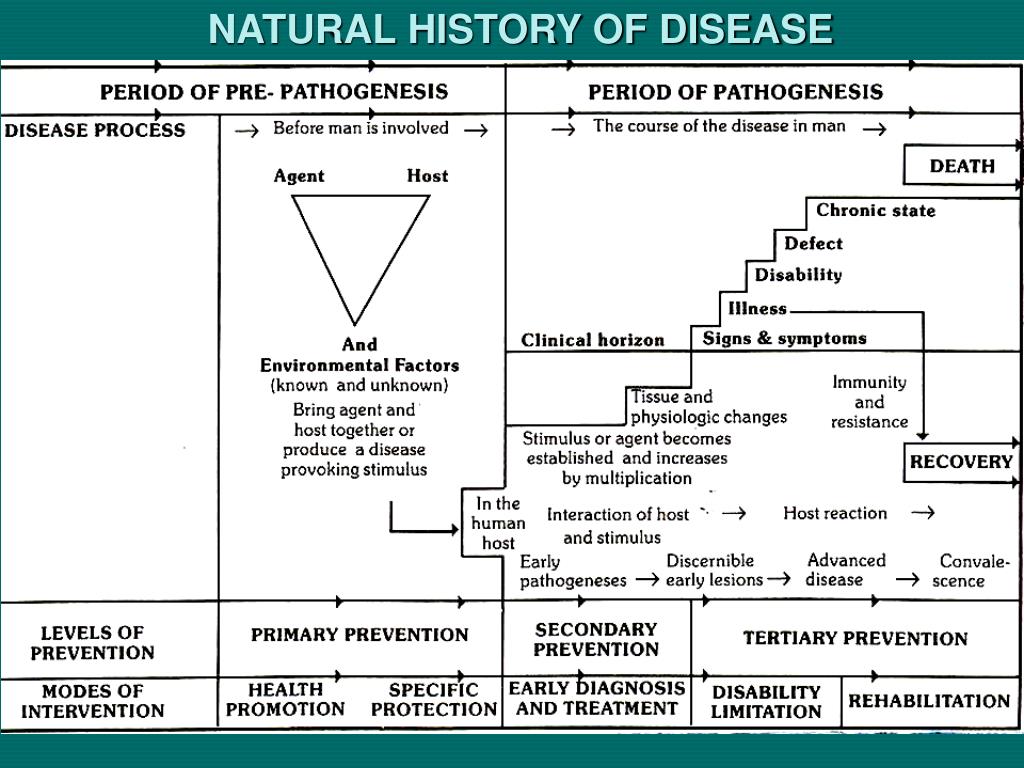 NATURAL HISTORY OF DISEASE

PERIOD OF PRE- PATHOGENESIS

PERIOD OF PATHOGENESIS

DISEASE PROCESS

→ Before man is involved →

→ The course of the disease in man →

Agent

Host

And Environmental Factors (known and unknown)

Bring agent and host together or produce a disease provoking stimulus

DEATH

Chronic state

Defect

Disability

Illness

Clinical horizon

Signs & symptoms

Immunity and resistance

Tissue and physiologic changes

Stimulus or agent becomes established and increases by multiplication

RECOVERY

In the human host

Interaction of host and stimulus →

Host reaction →

Early pathogeneses → Discernible early lesions → Advanced disease → Convalescence

LEVELS OF PREVENTION

PRIMARY PREVENTION

SECONDARY PREVENTION

TERTIARY PREVENTION

MODES OF INTERVENTION

HEALTH PROMOTION

SPECIFIC PROTECTION

EARLY DIAGNOSIS AND TREATMENT

DISABILITY LIMITATION

REHABILITATION